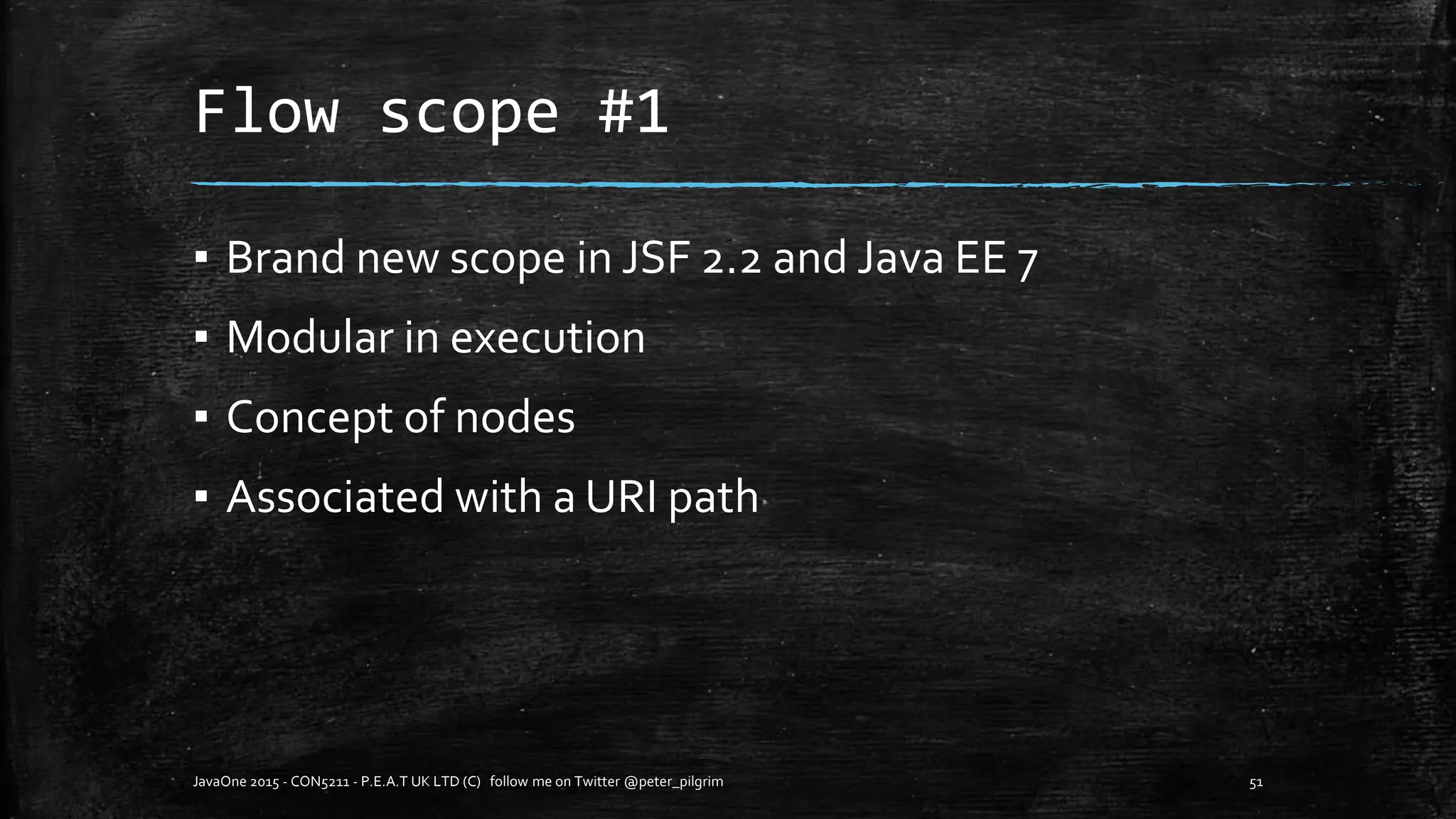 Flow scope #1

▪ Brand new scope in JSF 2.2 and Java EE 7

▪ Modular in execution

▪ Concept of nodes

▪ Associated with a URI path

JavaOne 2015 - CON5211 - P.E.A.T UK LTD (C) follow me on Twitter @peter_pilgrim

51